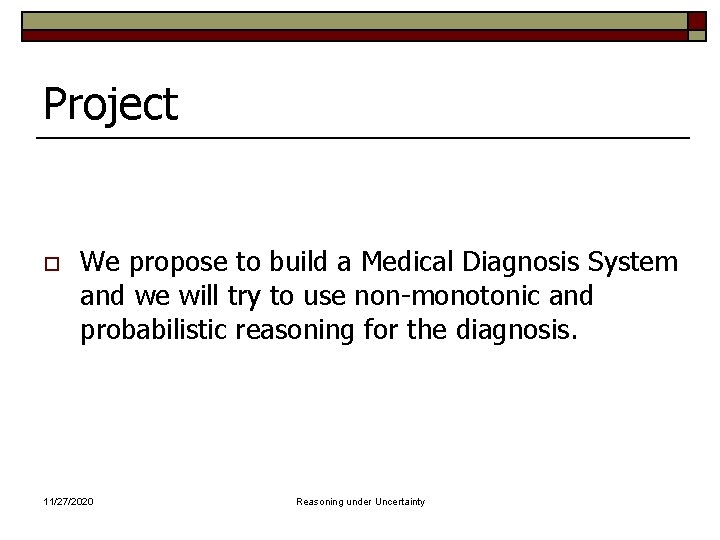 Project

We propose to build a Medical Diagnosis System and we will try to use non-monotonic and probabilistic reasoning for the diagnosis.

11/27/2020

Reasoning under Uncertainty